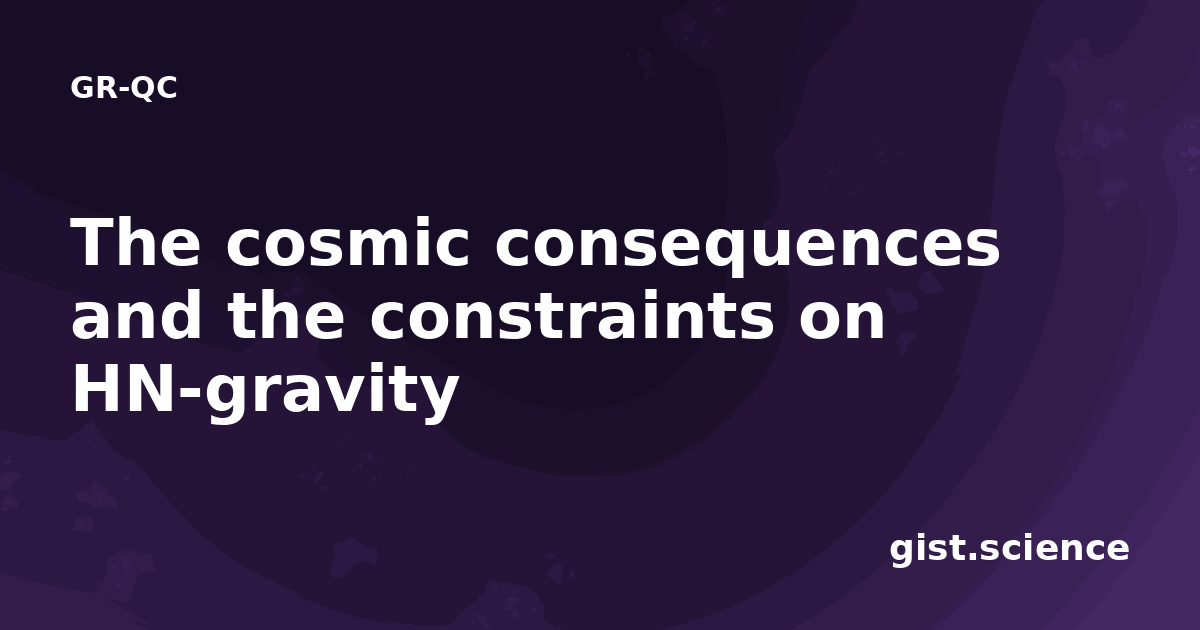 GR-QC

The cosmic consequences and the constraints on HN-gravity

gist.science